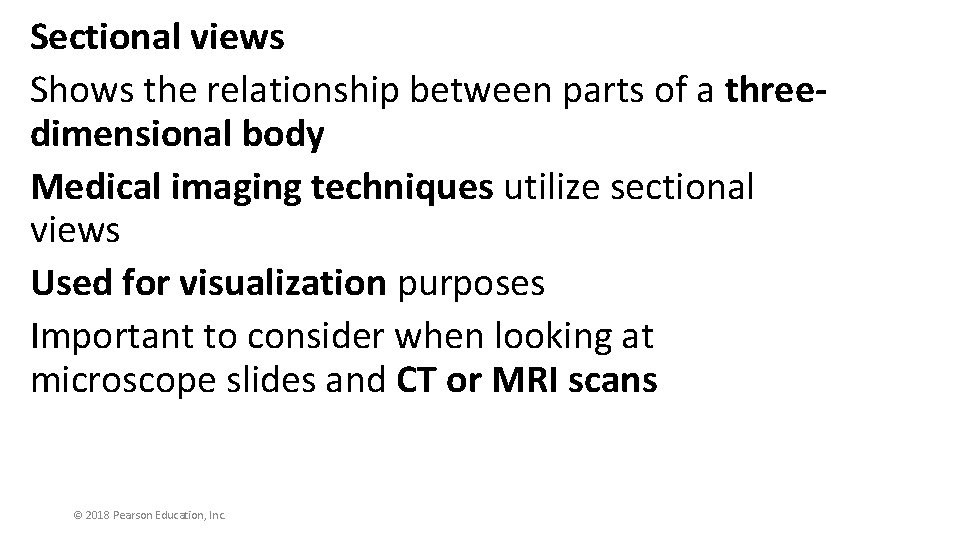 Sectional views

Shows the relationship between parts of a three-dimensional body

Medical imaging techniques utilize sectional views

Used for visualization purposes

Important to consider when looking at microscope slides and CT or MRI scans

© 2018 Pearson Education, Inc.